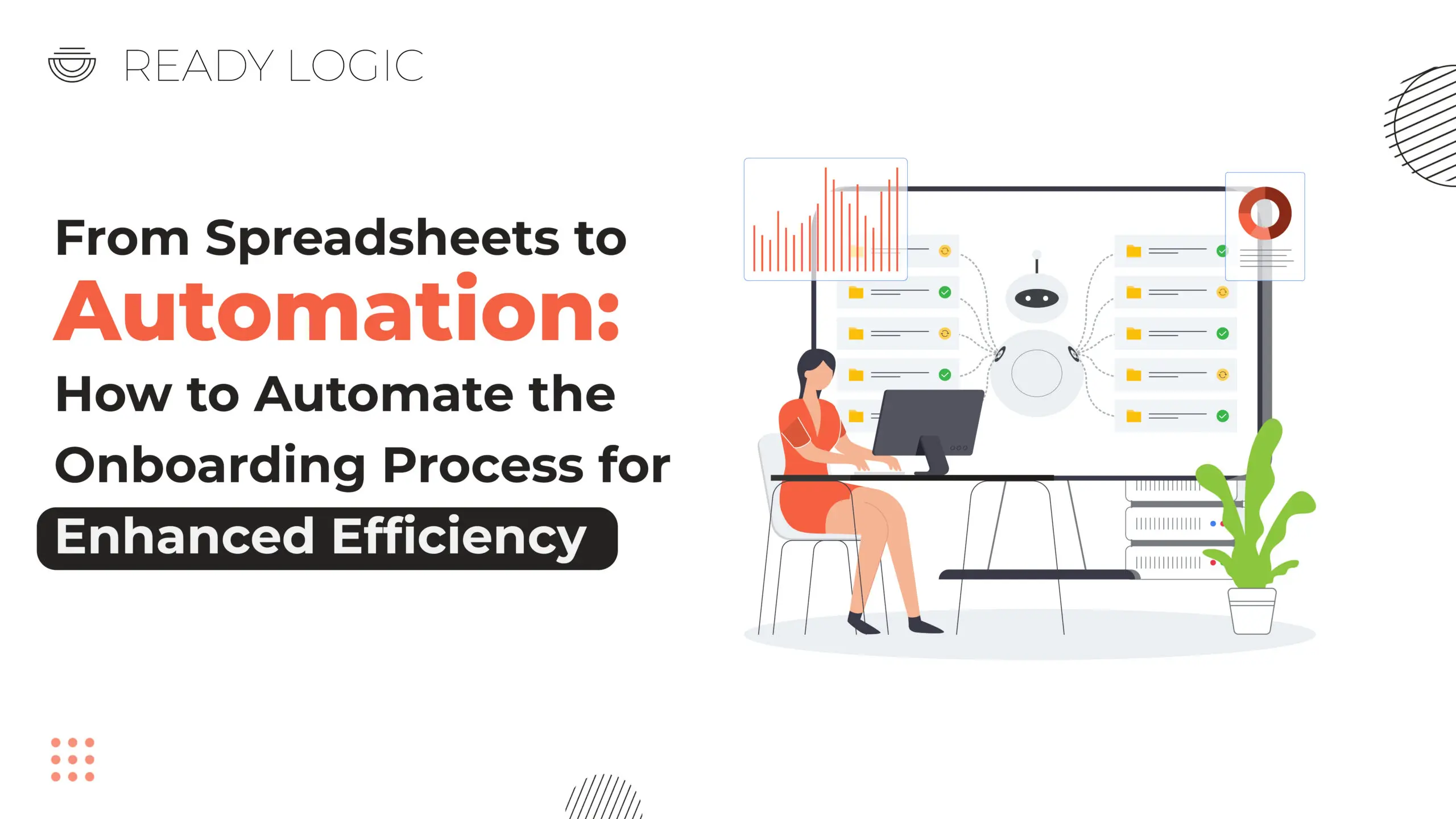 READY LOGIC

From Spreadsheets to Automation: How to Automate the Onboarding Process for Enhanced Efficiency